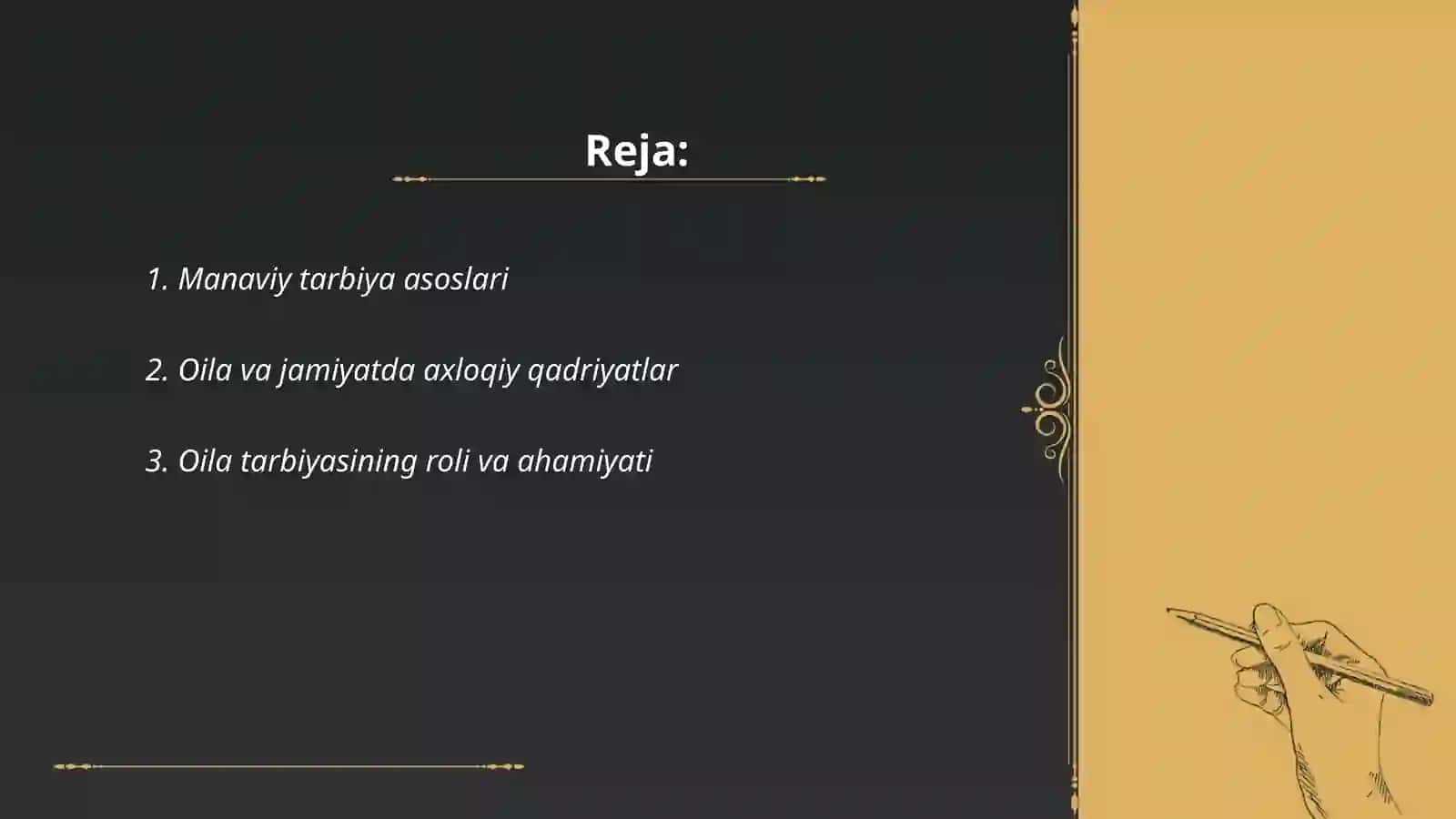 Reja:

1. Manaviy tarbiya asoslari

2. Oila va jamiyatda axloqiy qadriyatlar

3. Oila tarbiyasining roli va ahamiyati